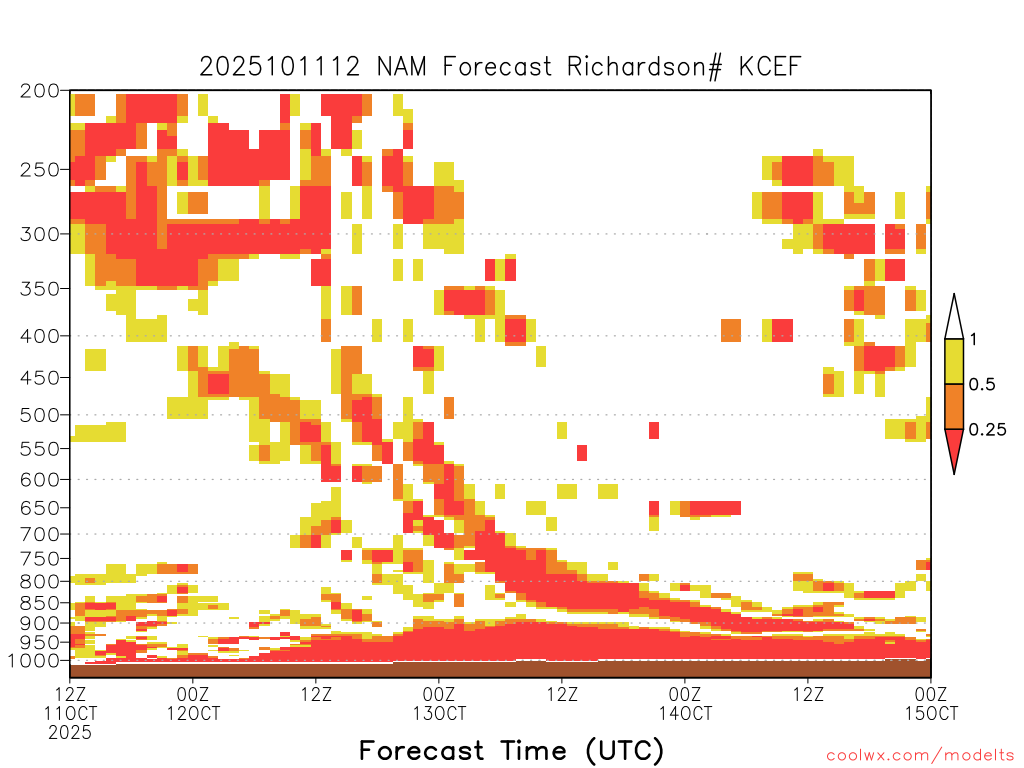 2025101112 NAM Forecast Richardson# KCEF

200
250
300
350
400
450
500
550
600
650
700
750
800
850
900
950
1000

1
0.5
0.25

12Z 11OCT 2025
00Z 12OCT
12Z
00Z 13OCT
12Z
00Z 14OCT
12Z
00Z 15OCT

Forecast Time (UTC)

coolwx.com/modelts